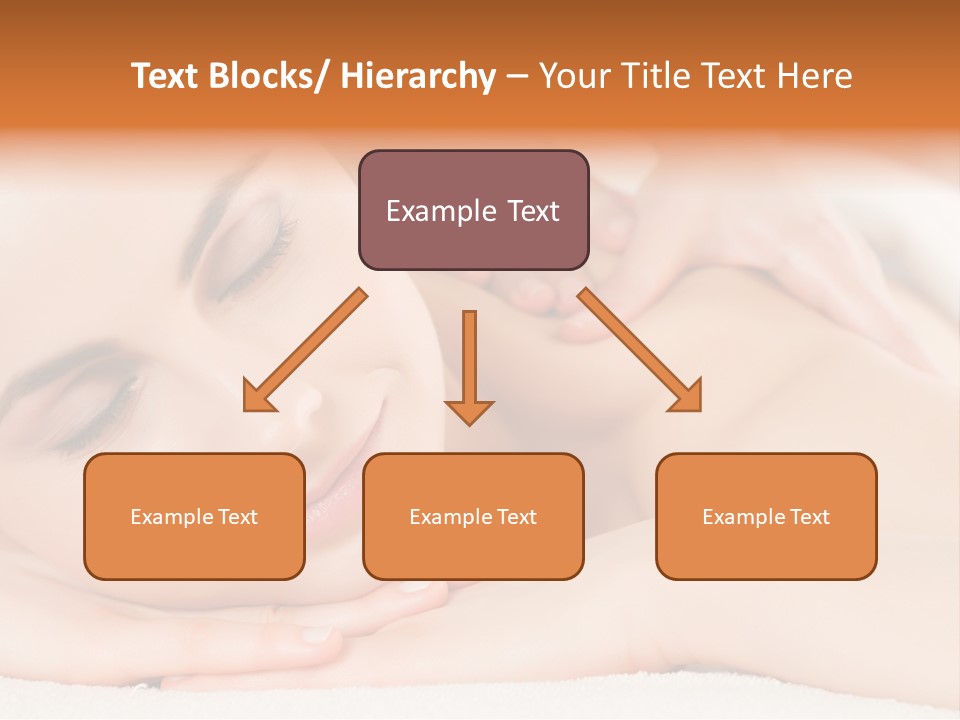 Text Blocks/ Hierarchy – Your Title Text Here

Example Text

Example Text

Example Text

Example Text